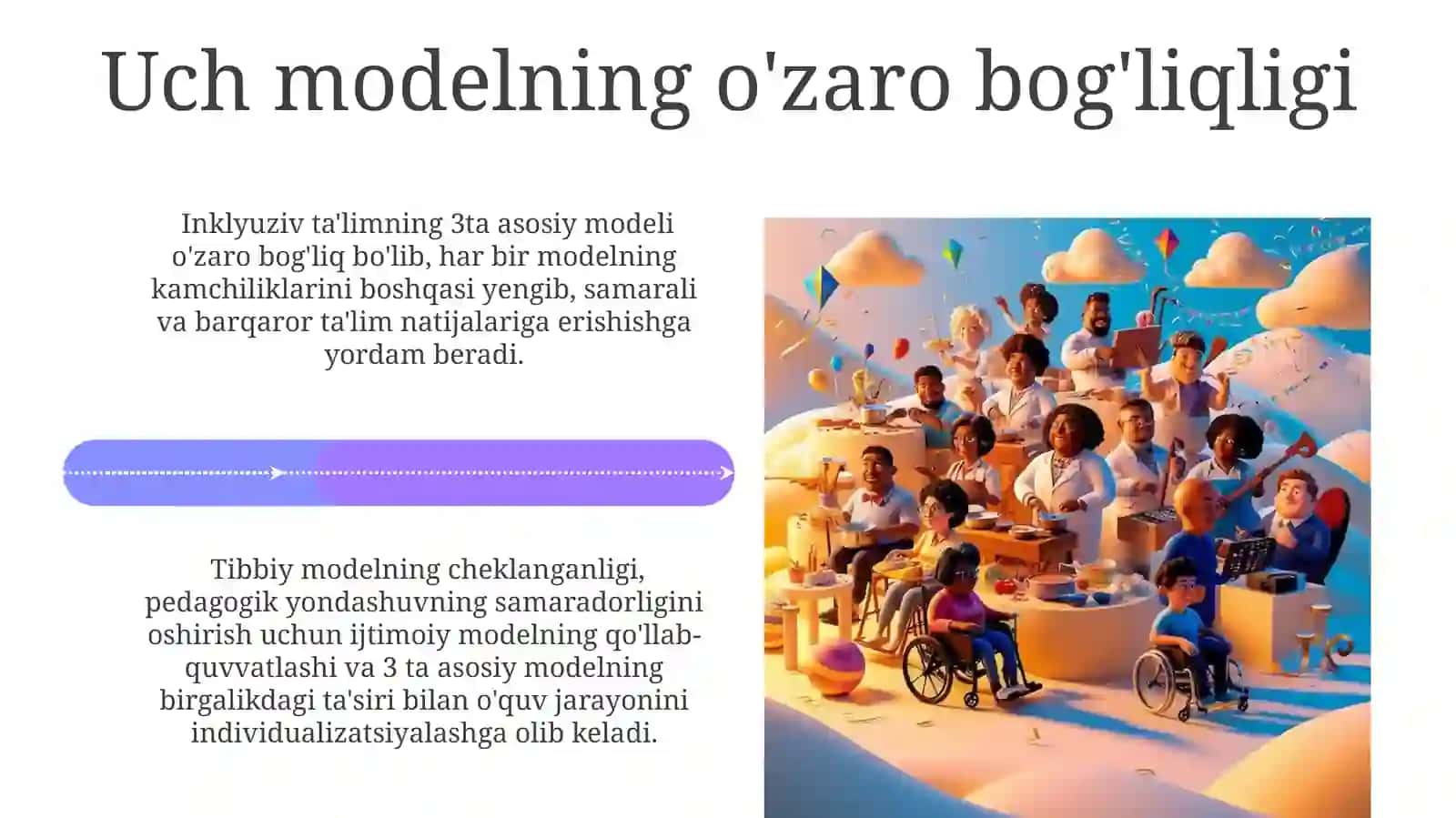 Uch modelning o'zaro bog'liqligi

Inklyuziv ta'limning 3ta asosiy modeli o'zaro bog'liq bo'lib, har bir modelning kamchiliklarini boshqasi yengib, samarali va barqaror ta'lim natijalariga erishishga yordam beradi.

Tibbiy modelning cheklanganligi, pedagogik yondashuvning samaradorligini oshirish uchun ijtimoiy modelning qo'llab-quvvatlashi va 3 ta asosiy modelning birgalikdagi ta'siri bilan o'quv jarayonini individualizatsiyalashga olib keladi.